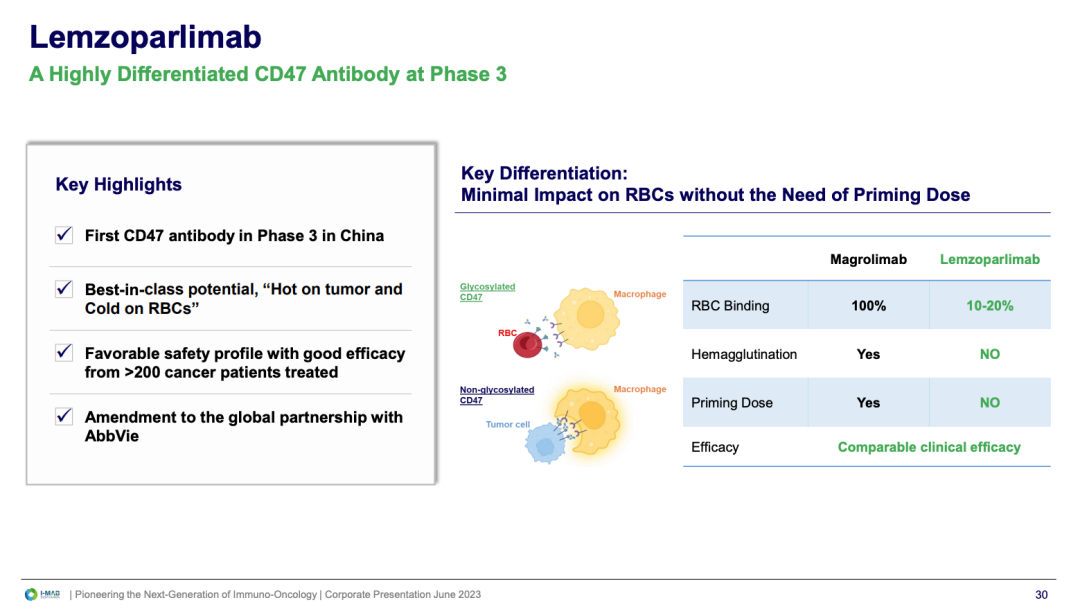 Lemzoparlimab

A Highly Differentiated CD47 Antibody at Phase 3

Key Highlights

✓ First CD47 antibody in Phase 3 in China

✓ Best-in-class potential, “Hot on tumor and Cold on RBCs”

✓ Favorable safety profile with good efficacy from >200 cancer patients treated

✓ Amendment to the global partnership with AbbVie

Key Differentiation:
Minimal Impact on RBCs without the Need of Priming Dose

Glycosylated CD47

Macrophage

RBC

Non-glycosylated CD47

Macrophage

Tumor cell

| | Magrolimab | Lemzoparlimab |
|---|---|---|
| RBC Binding | 100% | 10-20% |
| Hemagglutination | Yes | NO |
| Priming Dose | Yes | NO |
| Efficacy | Comparable clinical efficacy | |

I-MAB | Pioneering the Next-Generation of Immuno-Oncology | Corporate Presentation June 2023

30